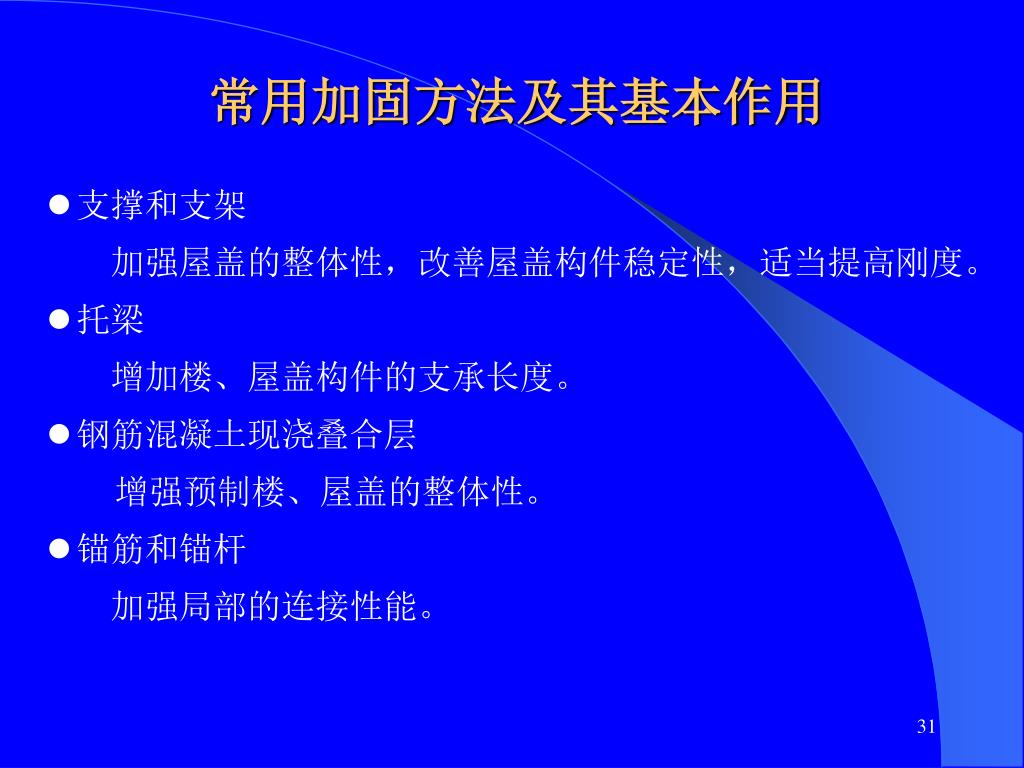 常用加固方法及其基本作用

● 支撑和支架

加强屋盖的整体性，改善屋盖构件稳定性，适当提高刚度。

● 托梁

增加楼、屋盖构件的支承长度。

● 钢筋混凝土现浇叠合层

增强预制楼、屋盖的整体性。

● 锚筋和锚杆

加强局部的连接性能。

31